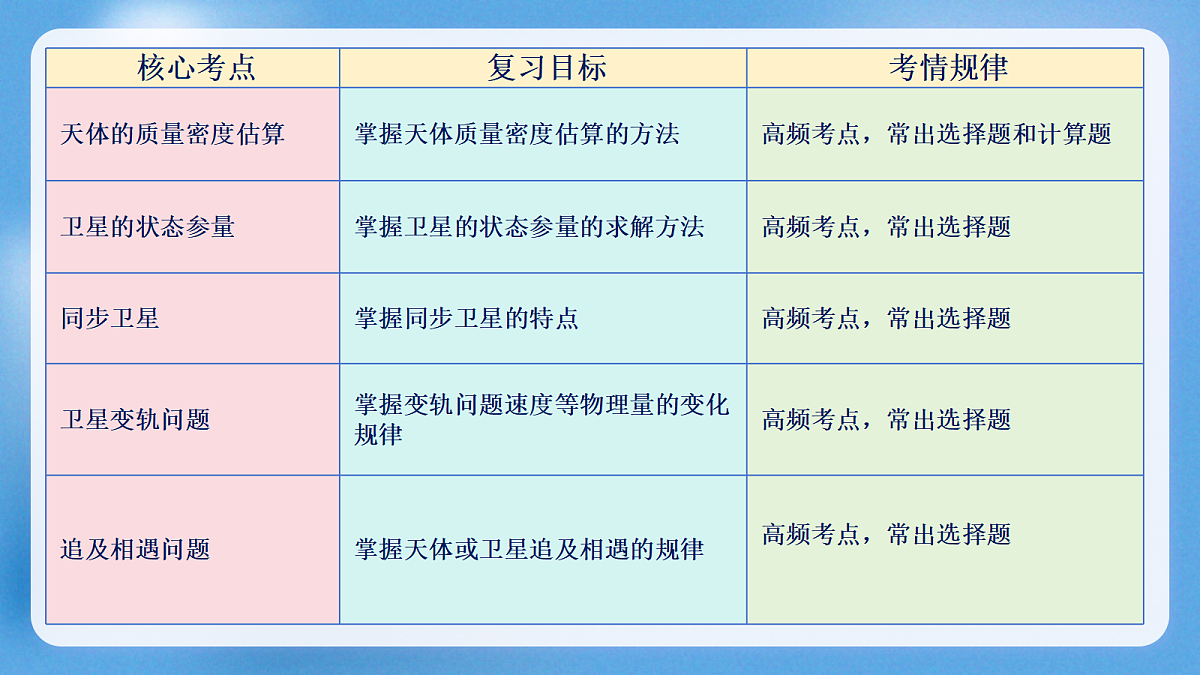 | 核心考点 | 复习目标 | 考情规律 |
|---|---|---|
| 天体的质量密度估算 | 掌握天体质量密度估算的方法 | 高频考点，常出选择题和计算题 |
| 卫星的状态参量 | 掌握卫星的状态参量的求解方法 | 高频考点，常出选择题 |
| 同步卫星 | 掌握同步卫星的特点 | 高频考点，常出选择题 |
| 卫星变轨问题 | 掌握变轨问题速度等物理量的变化规律 | 高频考点，常出选择题 |
| 追及相遇问题 | 掌握天体或卫星追及相遇的规律 | 高频考点，常出选择题 |